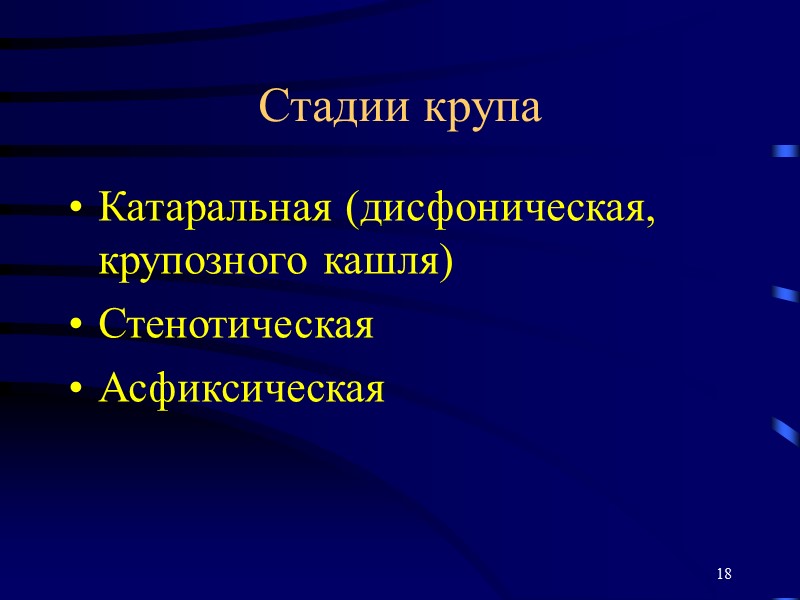 Стадии крупа

• Катаральная (дисфоническая, крупозного кашля)
• Стенотическая
• Асфиксическая

18